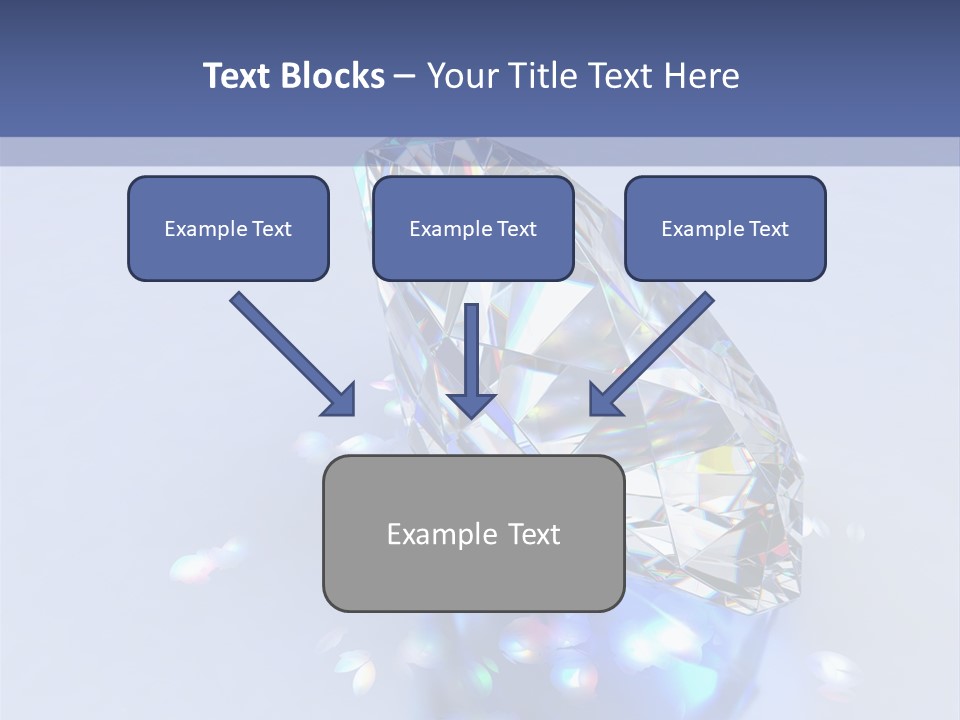 Text Blocks – Your Title Text Here

Example Text

Example Text

Example Text

Example Text